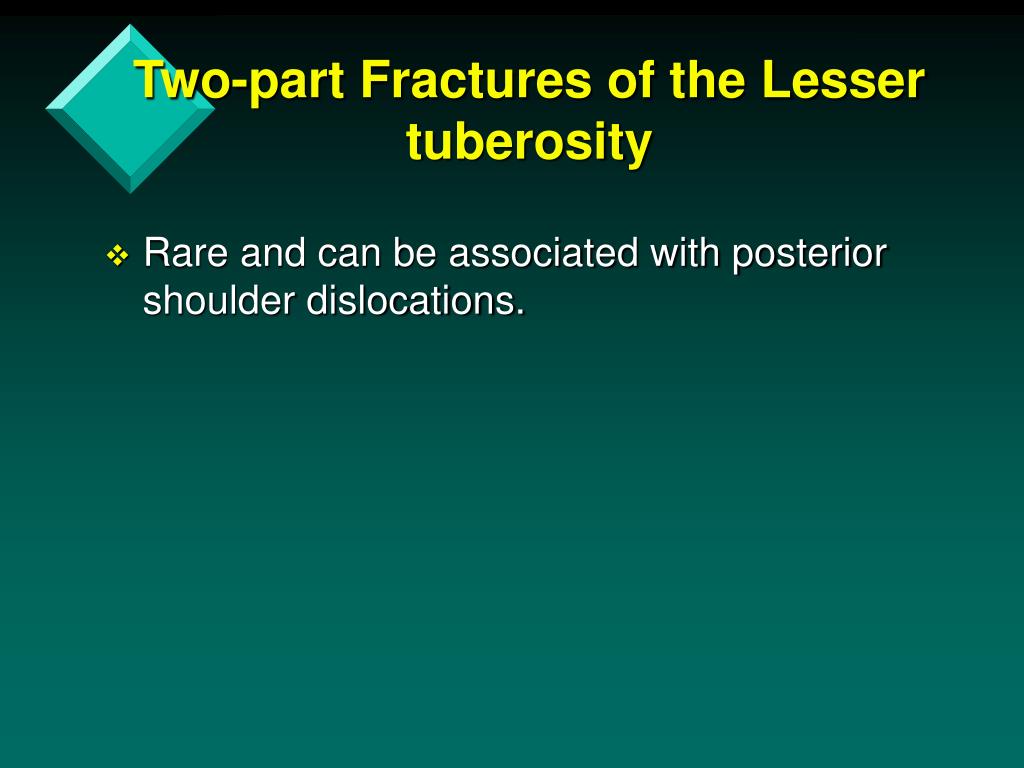 Two-part Fractures of the Lesser tuberosity

❖ Rare and can be associated with posterior shoulder dislocations.